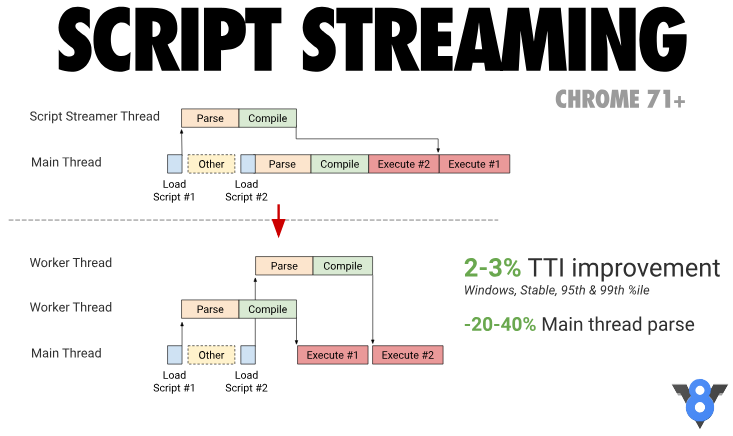 SCRIPT STREAMING

CHROME 71+

Script Streamer Thread

Parse

Compile

Main Thread

Other

Parse

Compile

Execute #2

Execute #1

Load Script #1

Load Script #2

Worker Thread

Parse

Compile

Worker Thread

Parse

Compile

Main Thread

Other

Execute #1

Execute #2

Load Script #1

Load Script #2

2-3% TTI improvement
Windows, Stable, 95th & 99th %ile

-20-40% Main thread parse